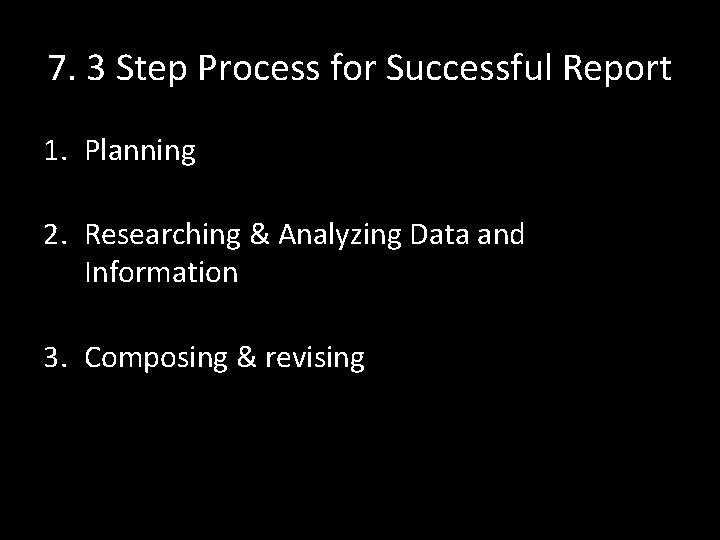 7. 3 Step Process for Successful Report

1. Planning

2. Researching & Analyzing Data and Information

3. Composing & revising